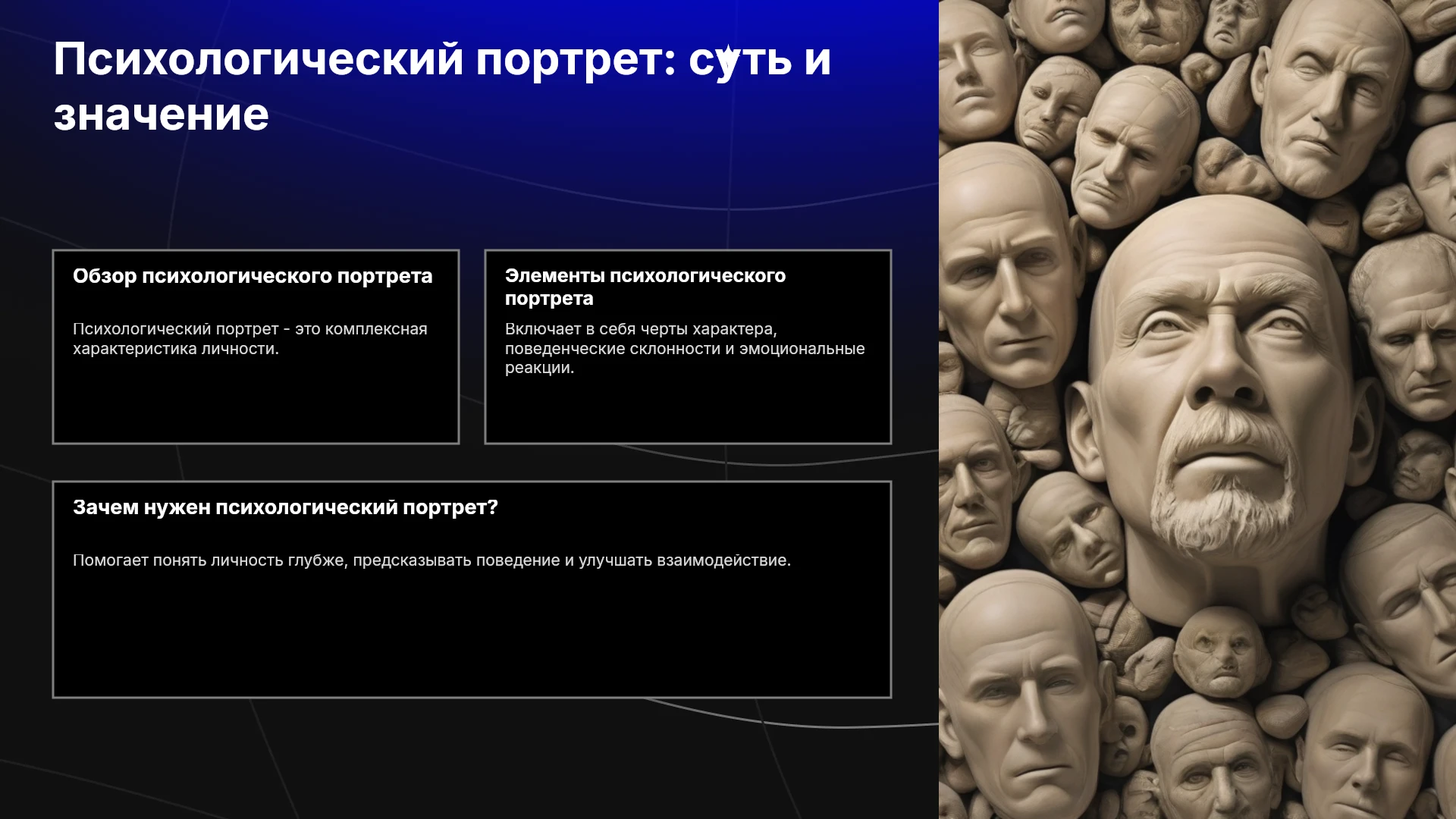 Психологический портрет: суть и значение

Обзор психологического портрета

Психологический портрет - это комплексная характеристика личности.

Элементы психологического портрета

Включает в себя черты характера, поведенческие склонности и эмоциональные реакции.

Зачем нужен психологический портрет?

Помогает понять личность глубже, предсказывать поведение и улучшать взаимодействие.